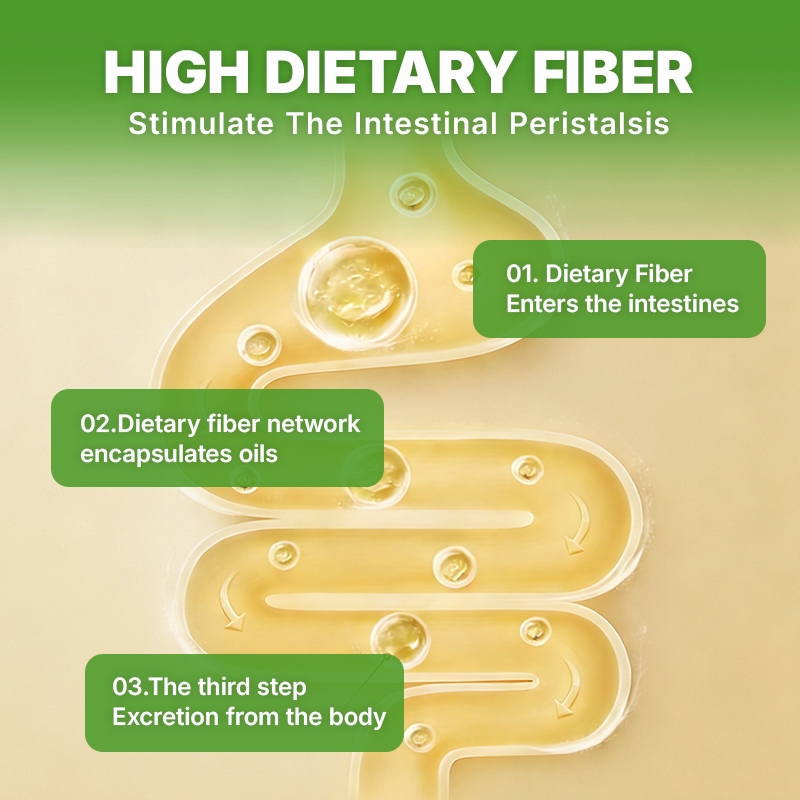 HIGH DIETARY FIBER
Stimulate The Intestinal Peristalsis

01. Dietary Fiber
Enters the intestines

02.Dietary fiber network
encapsulates oils

03.The third step
Excretion from the body